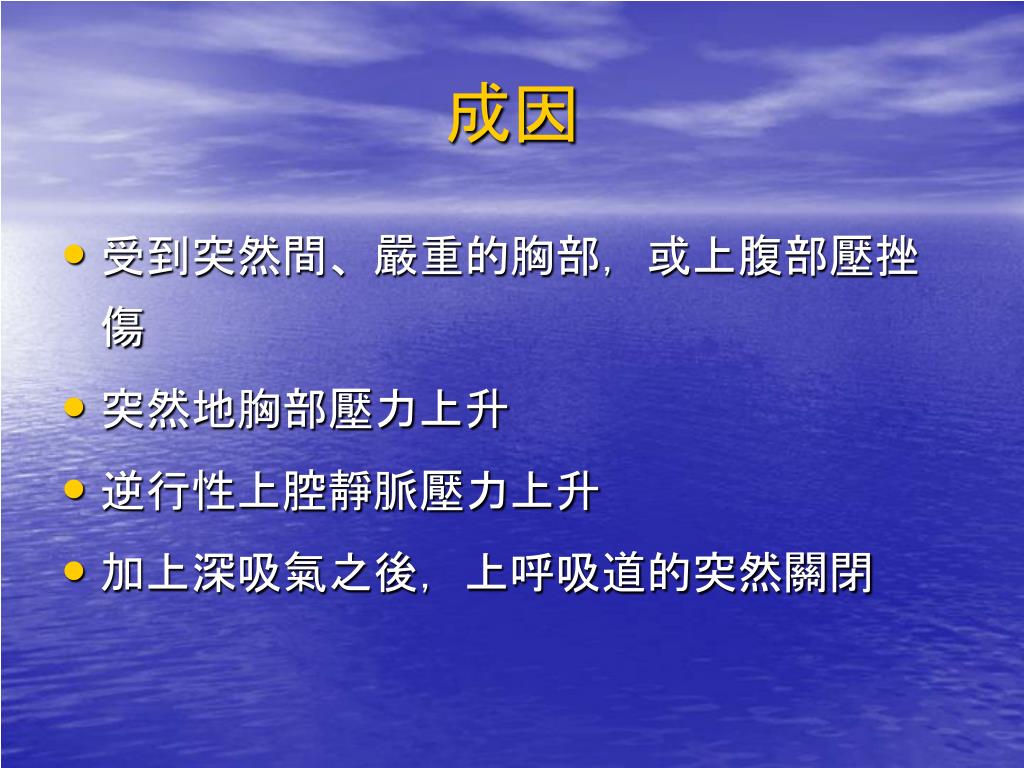 成因

• 受到突然間、嚴重的胸部，或上腹部壓挫傷

• 突然地胸部壓力上升

• 逆行性上腔靜脈壓力上升

• 加上深吸氣之後，上呼吸道的突然關閉